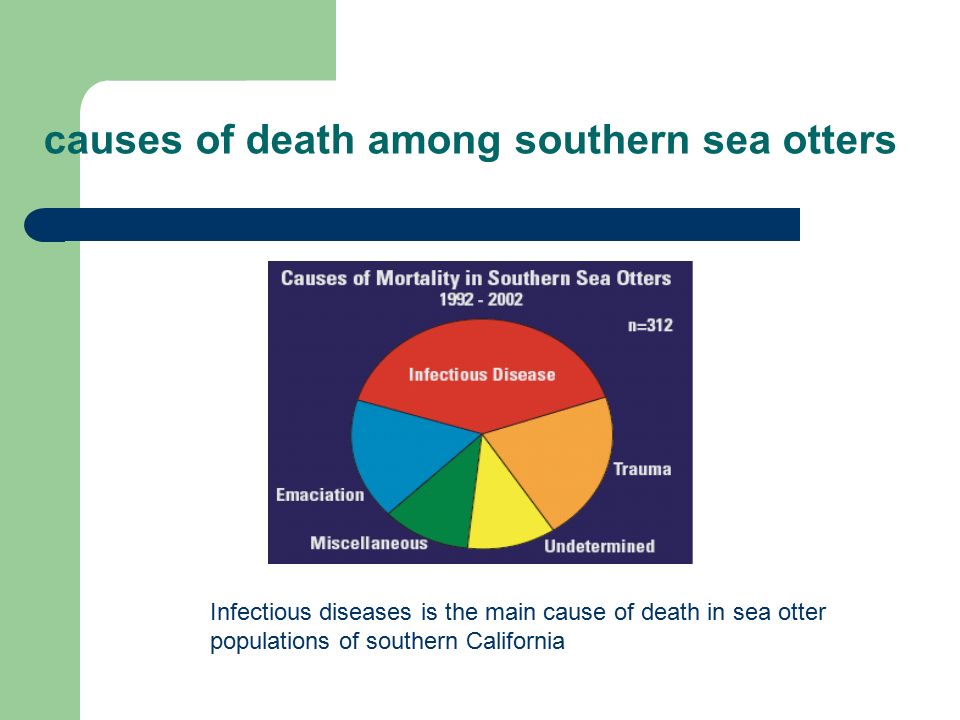 causes of death among southern sea otters

Causes of Mortality in Southern Sea Otters
1992 - 2002

n=312

Infectious Disease

Trauma

Emaciation

Miscellaneous

Undetermined

Infectious diseases is the main cause of death in sea otter populations of southern California